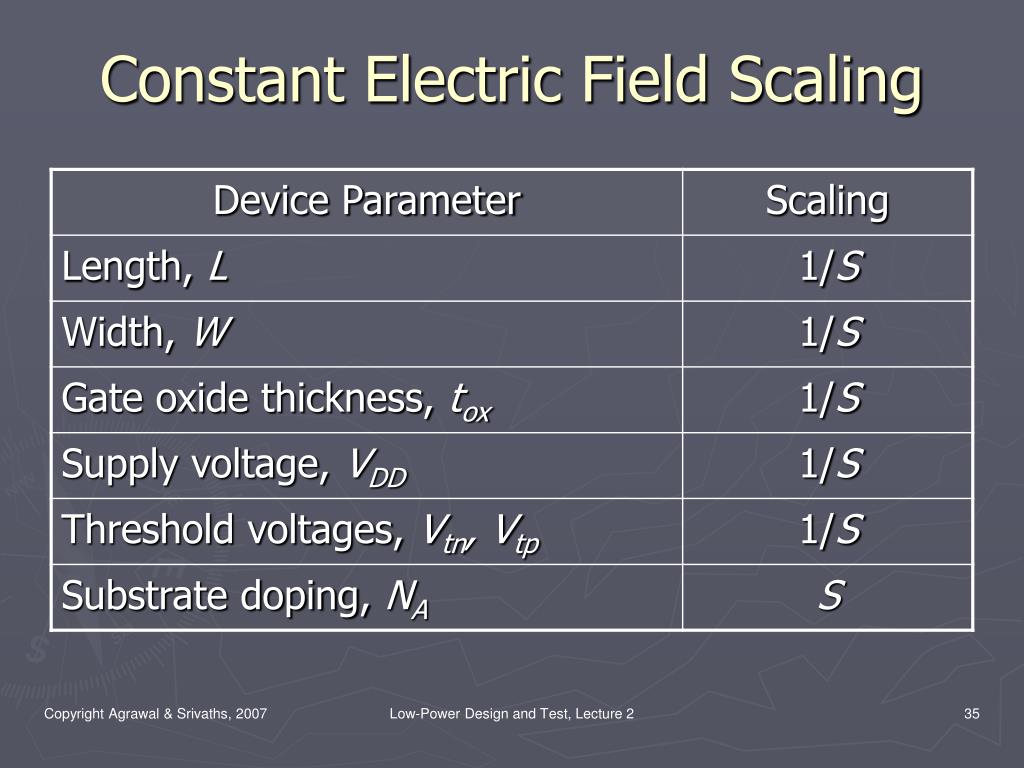 Constant Electric Field Scaling

| Device Parameter | Scaling |
|---|---|
| Length, $L$ | $1/S$ |
| Width, $W$ | $1/S$ |
| Gate oxide thickness, $t_{ox}$ | $1/S$ |
| Supply voltage, $V_{DD}$ | $1/S$ |
| Threshold voltages, $V_{tn}$, $V_{tp}$ | $1/S$ |
| Substrate doping, $N_A$ | $S$ |

Copyright Agrawal & Srivaths, 2007

Low-Power Design and Test, Lecture 2

35